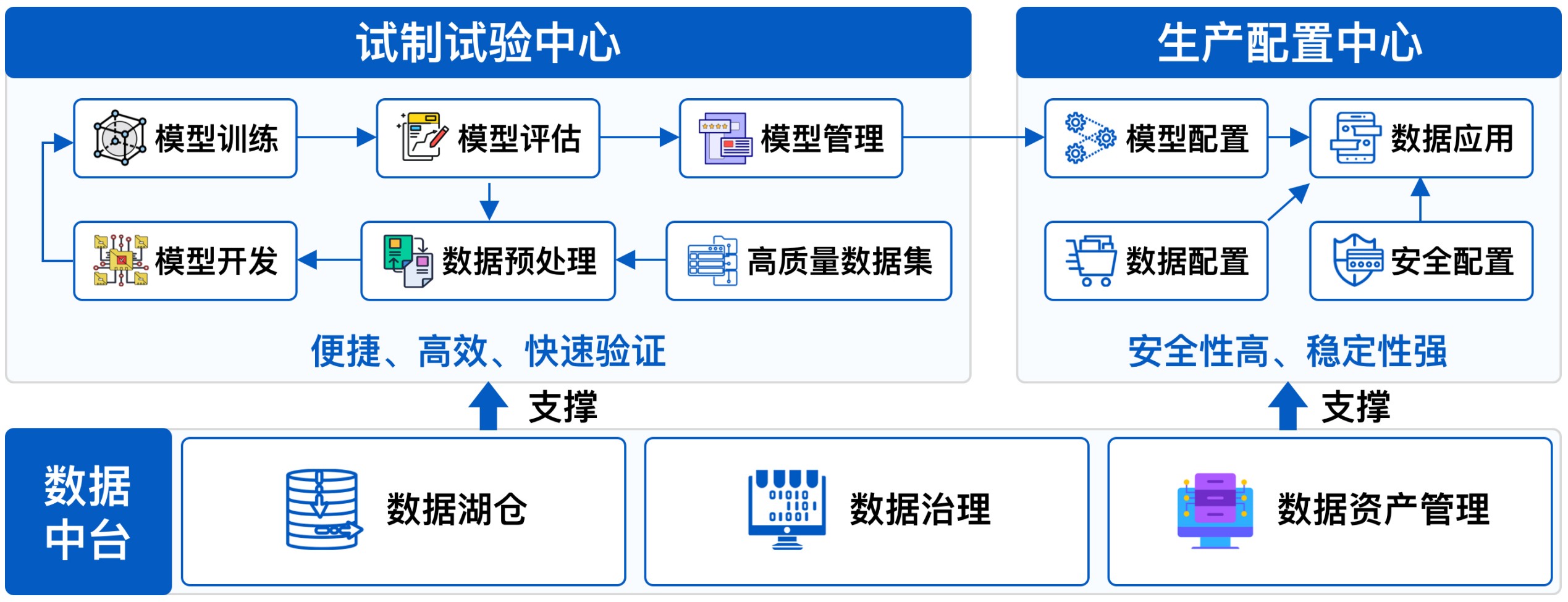 试制试验中心

模型训练
模型评估
模型管理
模型开发
数据预处理
高质量数据集

便捷、高效、快速验证

生产配置中心

模型配置
数据应用
数据配置
安全配置

安全性高、稳定性强

支撑
支撑

数据中台

数据湖仓
数据治理
数据资产管理